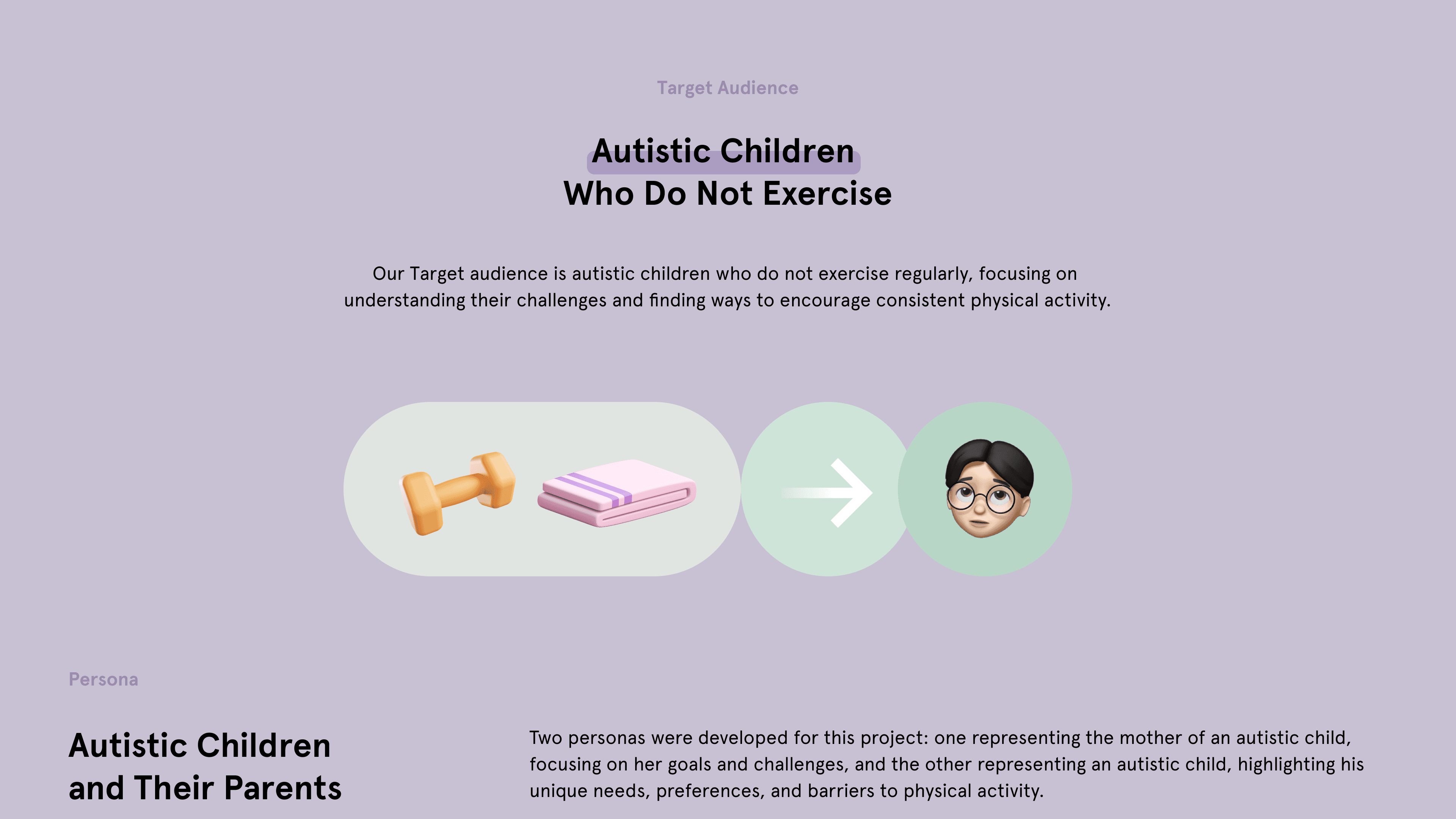 Target Audience

Autistic Children
Who Do Not Exercise

Our Target audience is autistic children who do not exercise regularly, focusing on understanding their challenges and finding ways to encourage consistent physical activity.

Persona

Autistic Children
and Their Parents

Two personas were developed for this project: one representing the mother of an autistic child, focusing on her goals and challenges, and the other representing an autistic child, highlighting his unique needs, preferences, and barriers to physical activity.